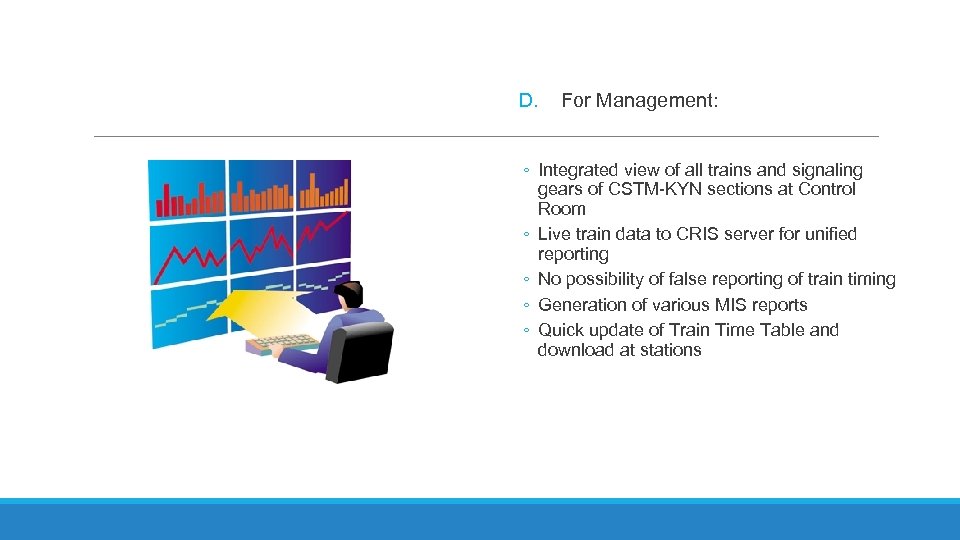 D. For Management:

◦ Integrated view of all trains and signaling gears of CSTM-KYN sections at Control Room
◦ Live train data to CRIS server for unified reporting
◦ No possibility of false reporting of train timing
◦ Generation of various MIS reports
◦ Quick update of Train Time Table and download at stations